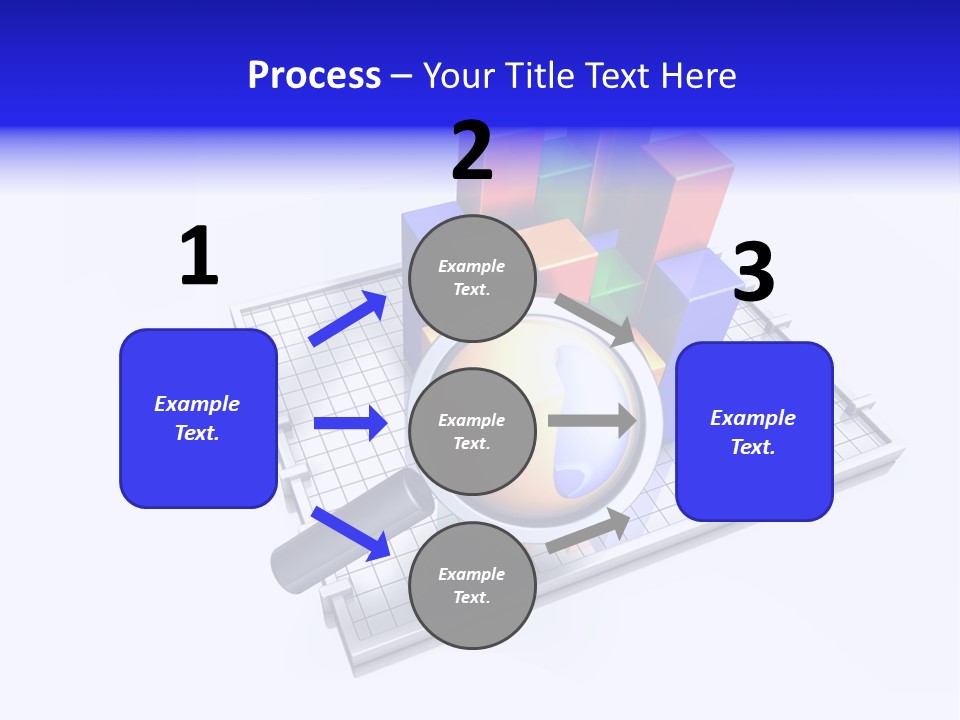 Process – Your Title Text Here

1

Example Text.

2

Example Text.

Example Text.

Example Text.

3

Example Text.